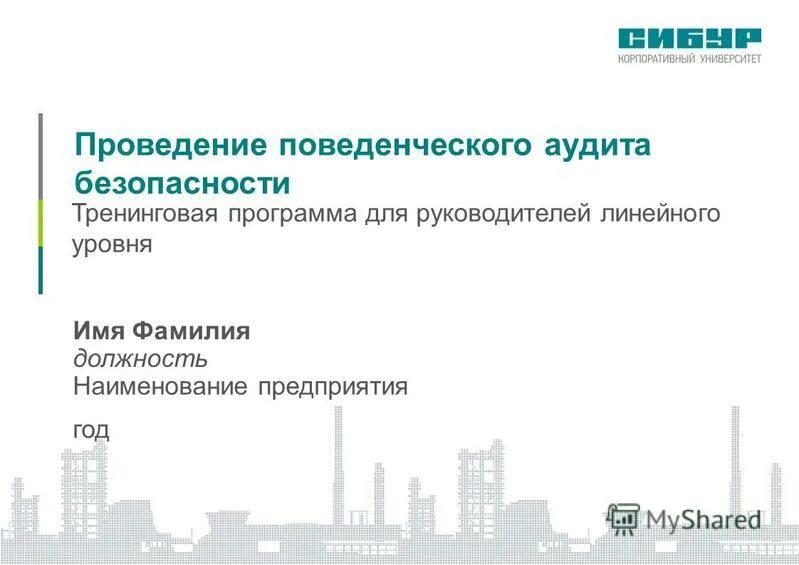 СИБУР
КОРПОРАТИВНЫЙ УНИВЕРСИТЕТ

Проведение поведенческого аудита безопасности

Тренинговая программа для руководителей линейного уровня

Имя Фамилия
должность
Наименование предприятия

год

MyShared